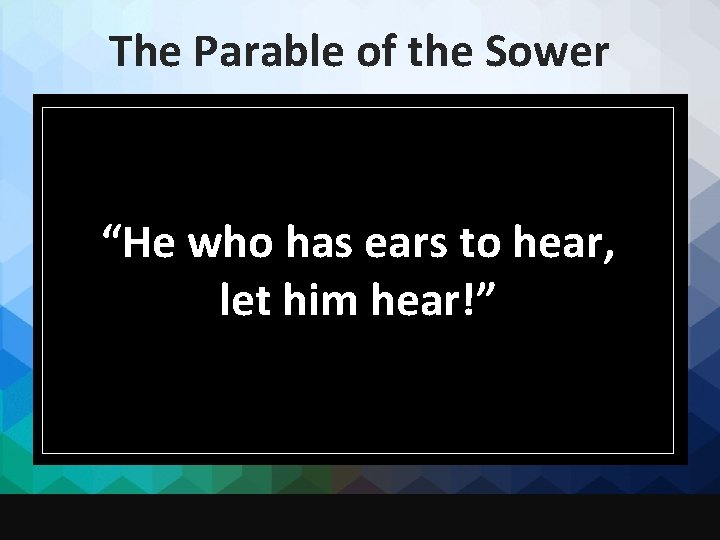 The Parable of the Sower

“He who has ears to hear, let him hear!”